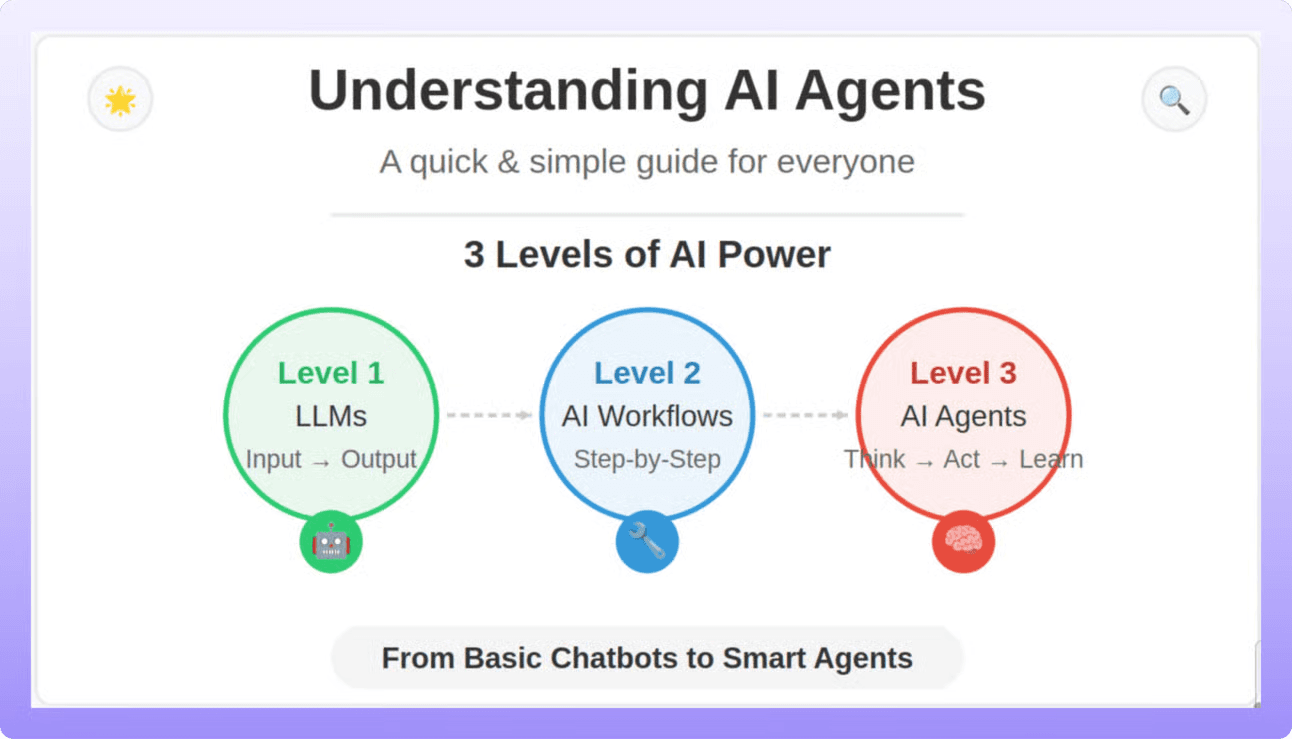 Understanding AI Agents

A quick & simple guide for everyone

3 Levels of AI Power

Level 1
LLMs
Input → Output

Level 2
AI Workflows
Step-by-Step

Level 3
AI Agents
Think → Act → Learn

From Basic Chatbots to Smart Agents